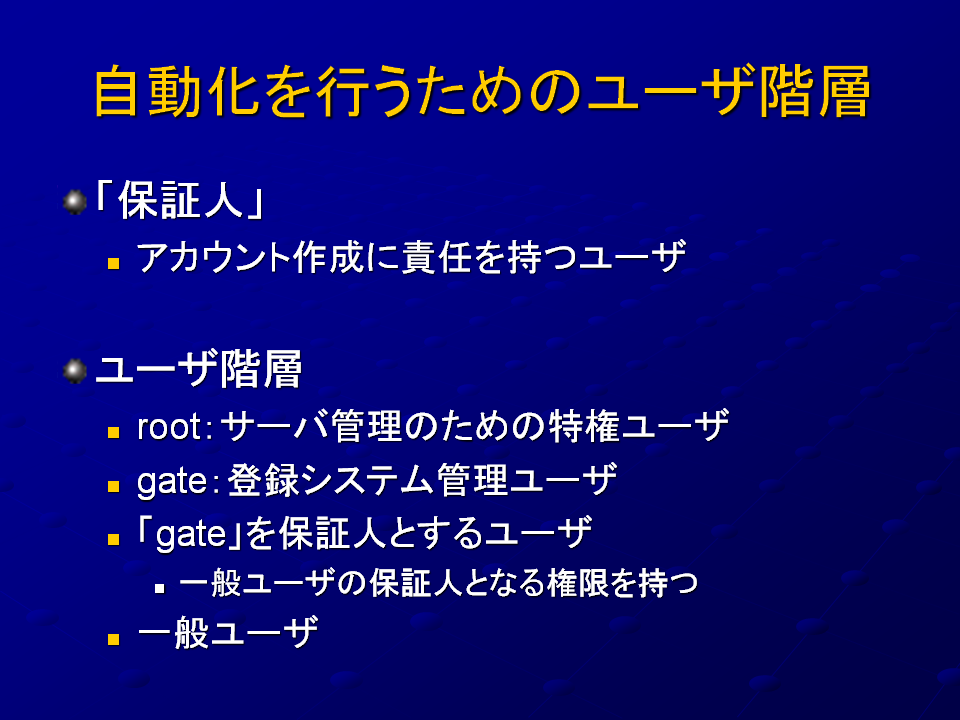 自動化を行うためのユーザ階層

「保証人」

アカウント作成に責任を持つユーザ

ユーザ階層

root：サーバ管理のための特権ユーザ

gate：登録システム管理ユーザ

「gate」を保証人とするユーザ

一般ユーザの保証人となる権限を持つ

一般ユーザ